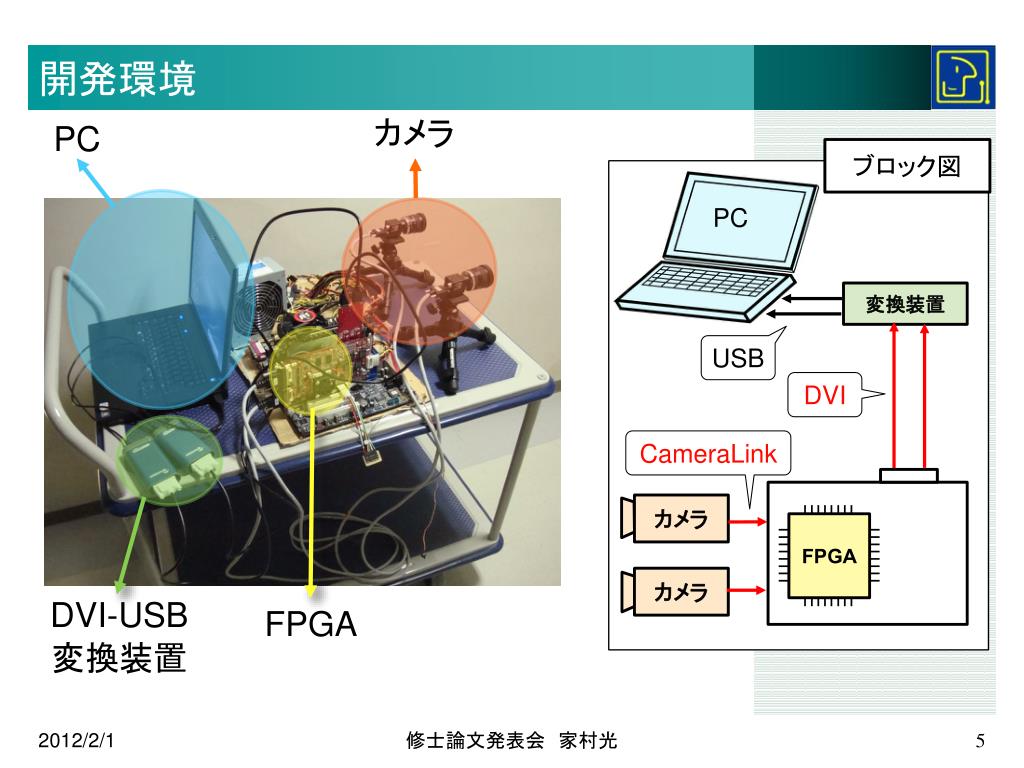 開発環境

PC

カメラ

DVI-USB
変換装置

FPGA

ブロック図

PC

変換装置

USB

DVI

CameraLink

カメラ

カメラ

FPGA

2012/2/1

修士論文発表会 家村光

5